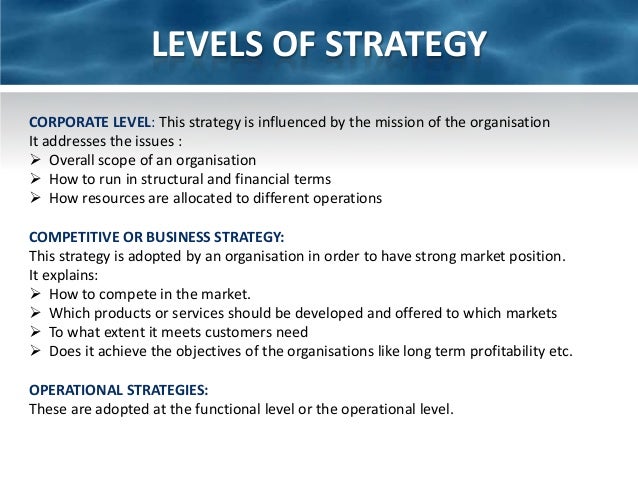 LEVELS OF STRATEGY

CORPORATE LEVEL: This strategy is influenced by the mission of the organisation
It addresses the issues :
➢ Overall scope of an organisation
➢ How to run in structural and financial terms
➢ How resources are allocated to different operations

COMPETITIVE OR BUSINESS STRATEGY:
This strategy is adopted by an organisation in order to have strong market position.
It explains:
➢ How to compete in the market.
➢ Which products or services should be developed and offered to which markets
➢ To what extent it meets customers need
➢ Does it achieve the objectives of the organisations like long term profitability etc.

OPERATIONAL STRATEGIES:
These are adopted at the functional level or the operational level.